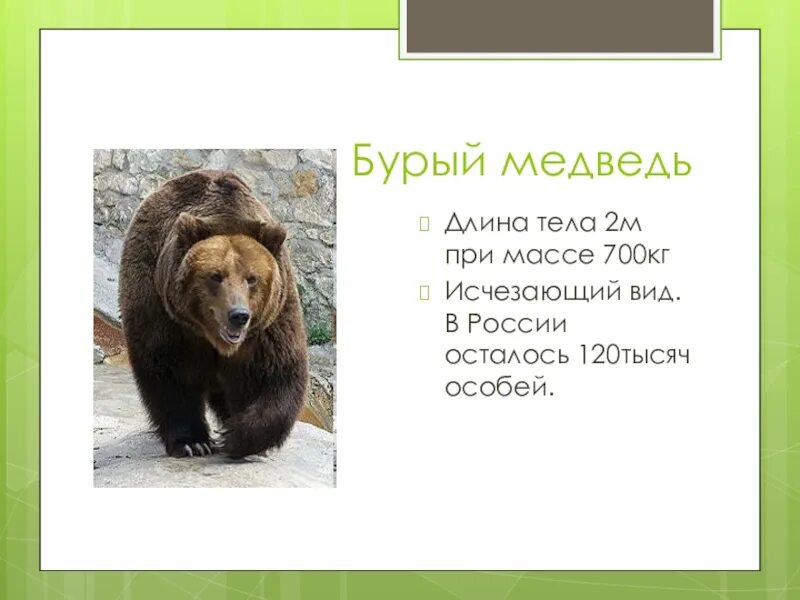 Бурый медведь

Длина тела 2м при массе 700кг

Исчезающий вид. В России осталось 120тысяч особей.